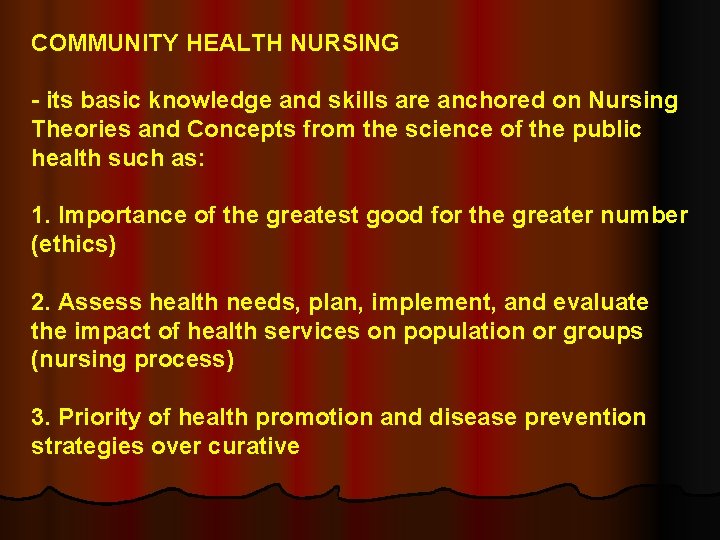 COMMUNITY HEALTH NURSING

- its basic knowledge and skills are anchored on Nursing Theories and Concepts from the science of the public health such as:

1. Importance of the greatest good for the greater number (ethics)

2. Assess health needs, plan, implement, and evaluate the impact of health services on population or groups (nursing process)

3. Priority of health promotion and disease prevention strategies over curative